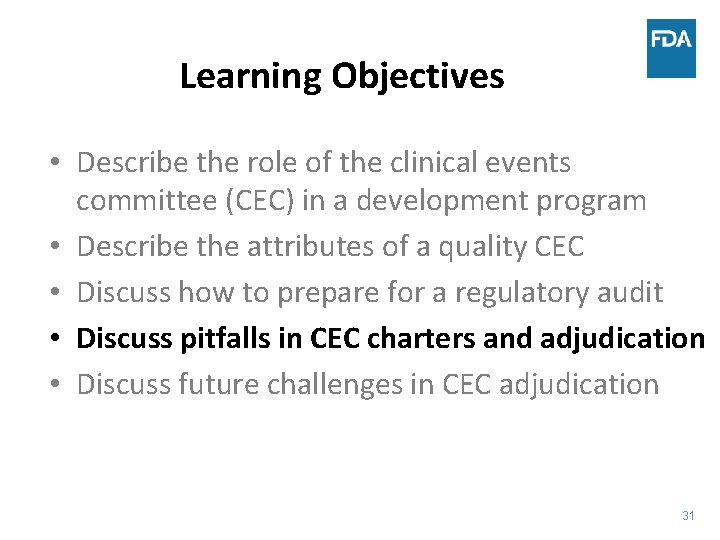 FDA

Learning Objectives

• Describe the role of the clinical events committee (CEC) in a development program
• Describe the attributes of a quality CEC
• Discuss how to prepare for a regulatory audit
• Discuss pitfalls in CEC charters and adjudication
• Discuss future challenges in CEC adjudication

31